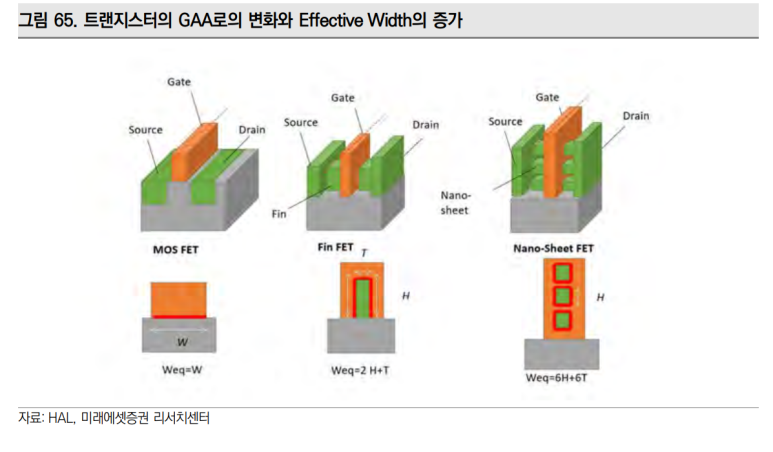 그림 65. 트랜지스터의 GAA로의 변화와 Effective Width의 증가

Gate
Source
Drain
MOS FET
W
Weq=W

Gate
Source
Drain
Fin
Fin FET
T
H
Weq=2 H+T

Gate
Source
Drain
Nano-sheet
Nano-Sheet FET
H
Weq=6H+6T

자료: HAL, 미래에셋증권 리서치센터